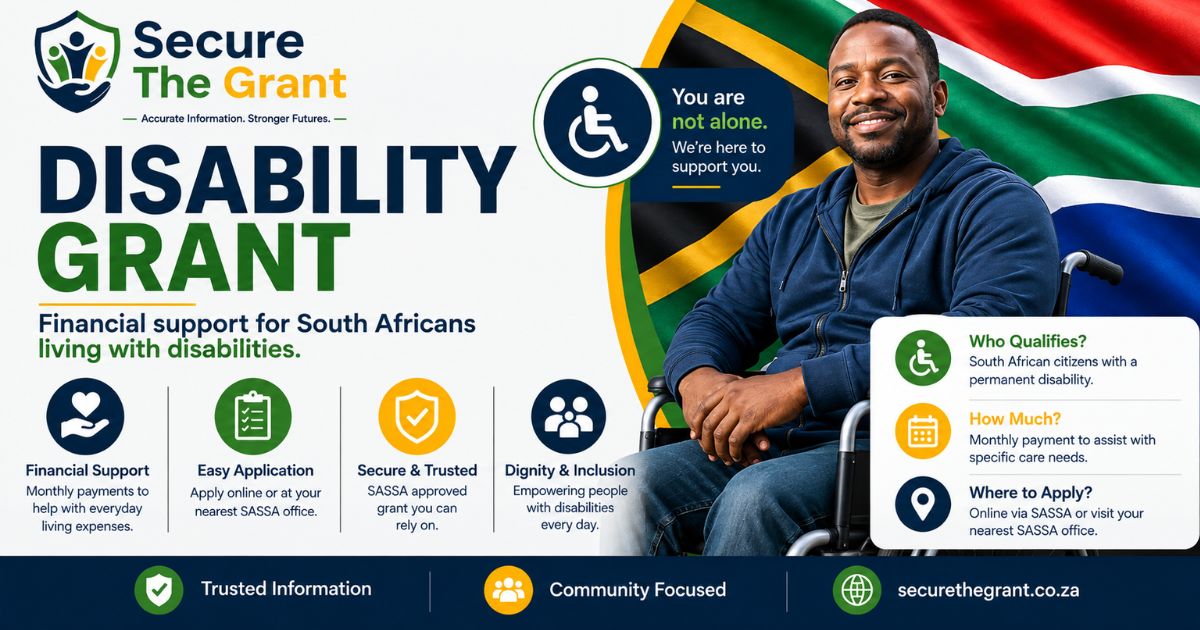 Secure The Grant

— Accurate Information. Stronger Futures. —

DISABILITY GRANT

Financial support for South Africans living with disabilities.

You are not alone. We're here to support you.

Financial Support
Monthly payments to help with everyday living expenses.

Easy Application
Apply online or at your nearest SASSA office.

Secure & Trusted
SASSA approved grant you can rely on.

Dignity & Inclusion
Empowering people with disabilities every day.

Who Qualifies?
South African citizens with a permanent disability.

How Much?
Monthly payment to assist with specific care needs.

Where to Apply?
Online via SASSA or visit your nearest SASSA office.

Trusted Information

Community Focused

securethegrant.co.za